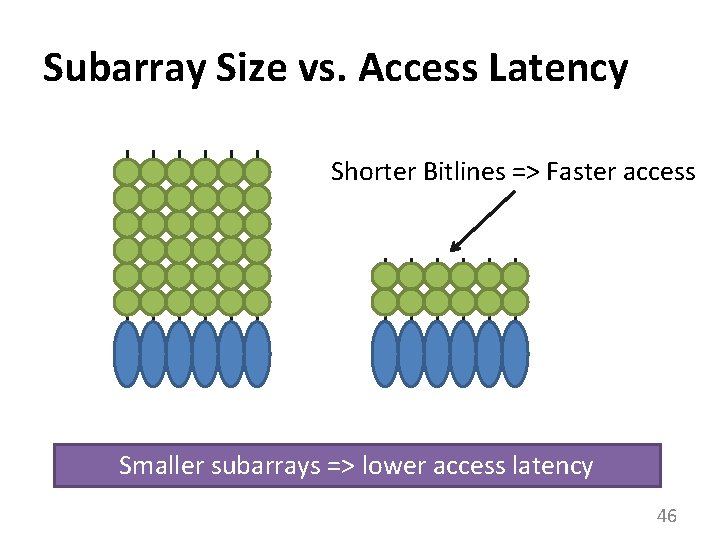 Subarray Size vs. Access Latency

Shorter Bitlines => Faster access

Smaller subarrays => lower access latency

46